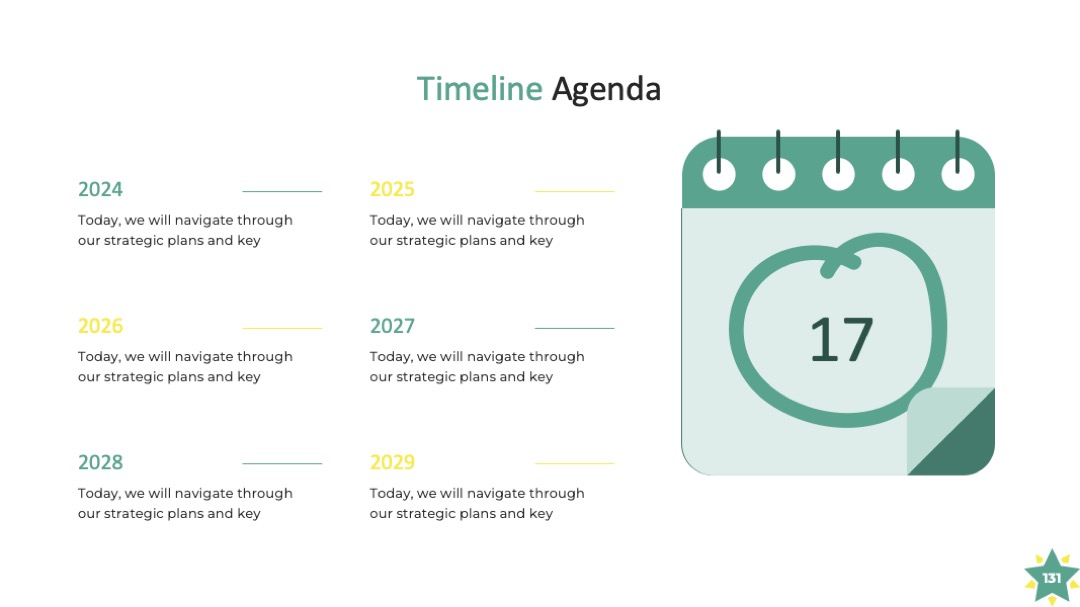 Timeline Agenda

2024

Today, we will navigate through our strategic plans and key

2025

Today, we will navigate through our strategic plans and key

2026

Today, we will navigate through our strategic plans and key

2027

Today, we will navigate through our strategic plans and key

2028

Today, we will navigate through our strategic plans and key

2029

Today, we will navigate through our strategic plans and key

17

131